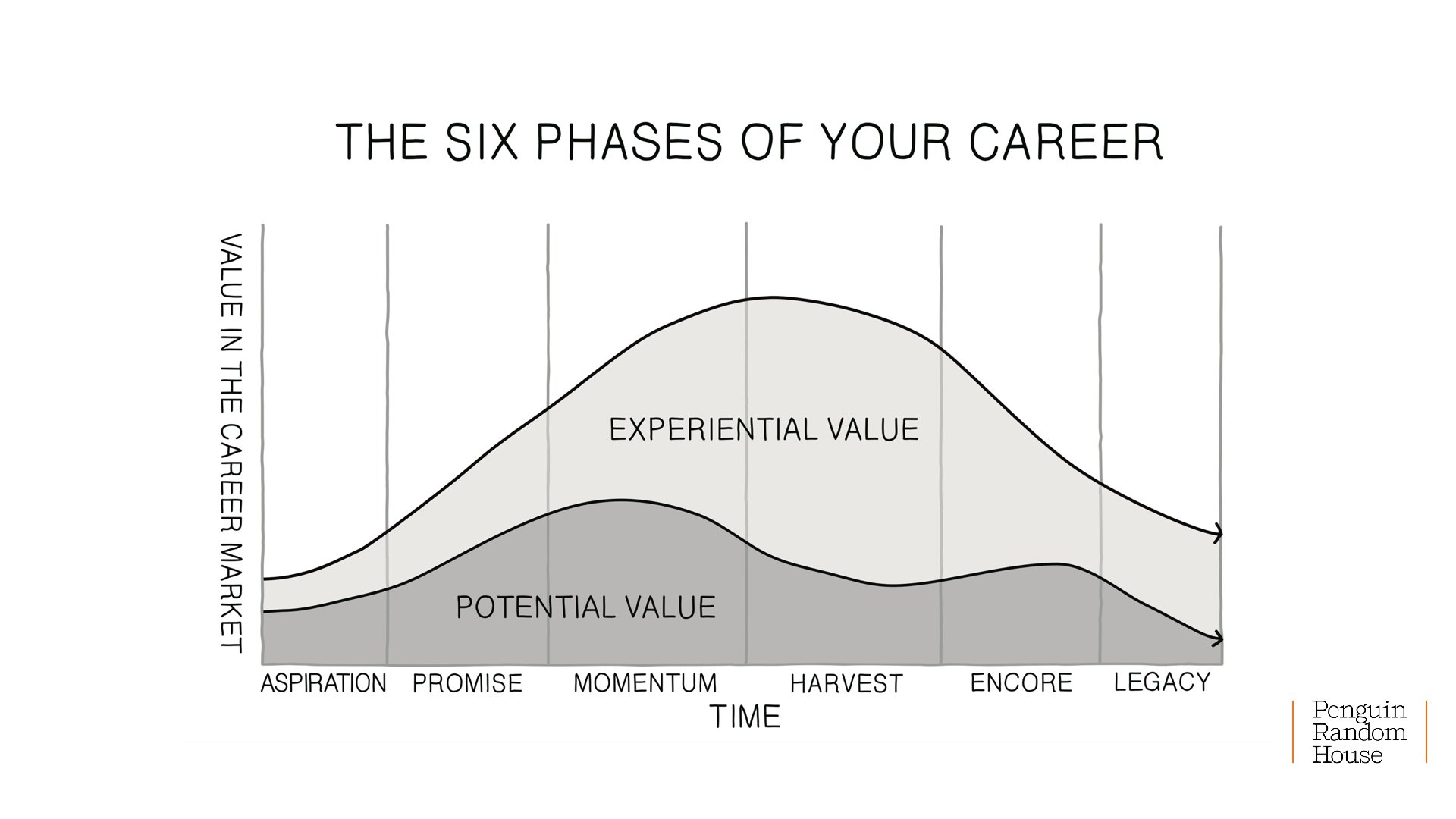 THE SIX PHASES OF YOUR CAREER

VALUE IN THE CAREER MARKET

EXPERIENTIAL VALUE

POTENTIAL VALUE

ASPIRATION PROMISE MOMENTUM HARVEST ENCORE LEGACY

TIME

Penguin Random House